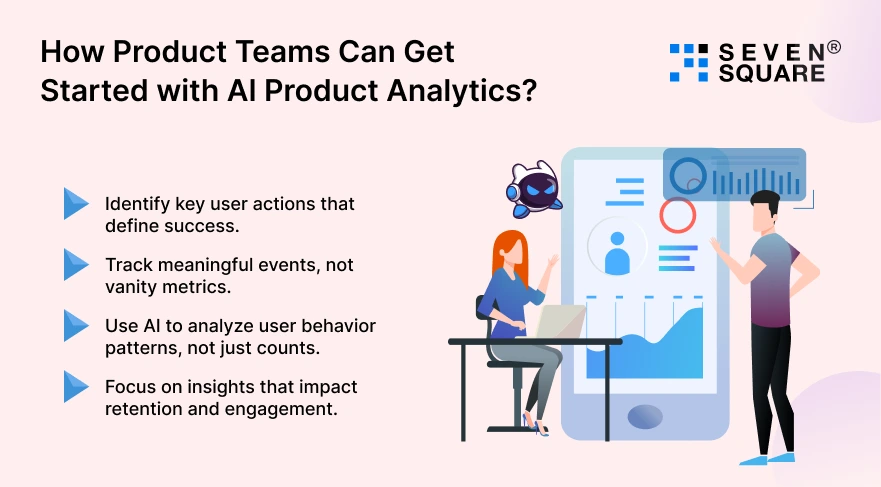 How Product Teams Can Get Started with AI Product Analytics?

SEVEN® SQUARE

Identify key user actions that define success.

Track meaningful events, not vanity metrics.

Use AI to analyze user behavior patterns, not just counts.

Focus on insights that impact retention and engagement.